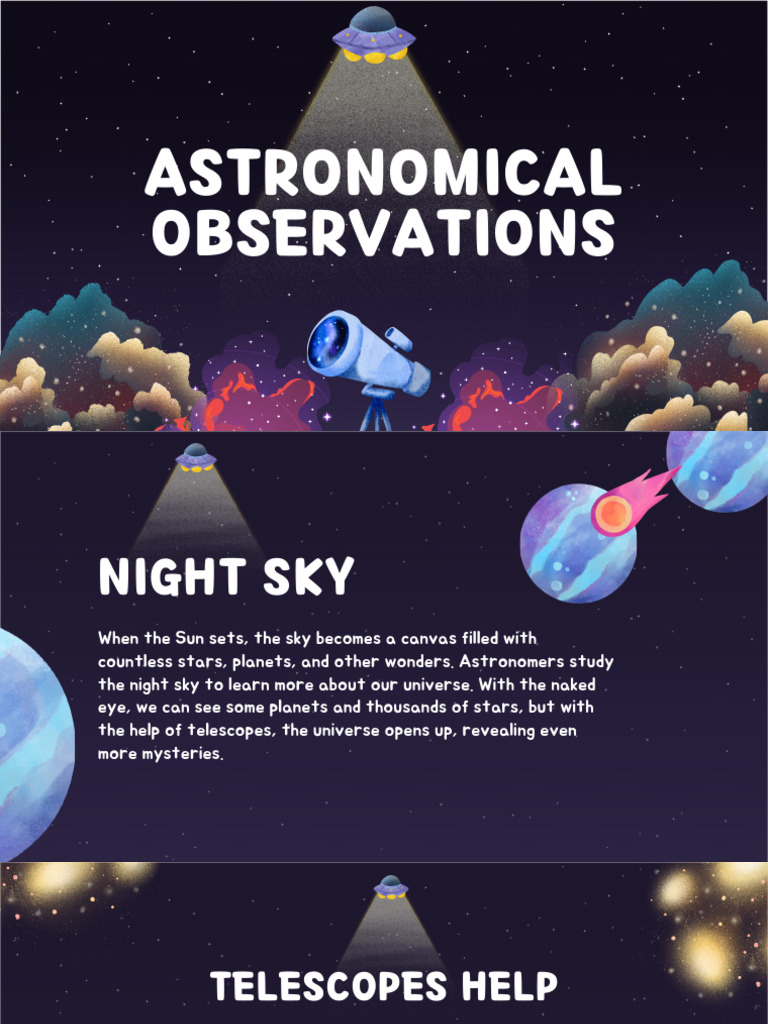 ASTRONOMICAL OBSERVATIONS

NIGHT SKY

When the Sun sets, the sky becomes a canvas filled with countless stars, planets, and other wonders. Astronomers study the night sky to learn more about our universe. With the naked eye, we can see some planets and thousands of stars, but with the help of telescopes, the universe opens up, revealing even more mysteries.

TELESCOPES HELP